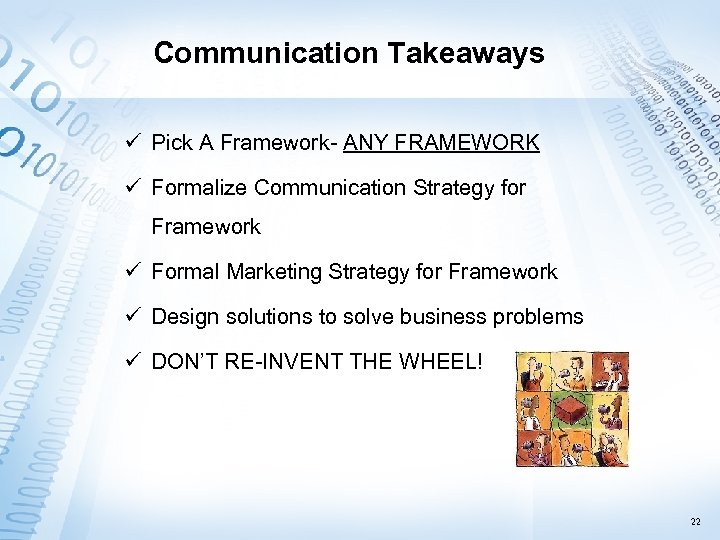 Communication Takeaways

✓ Pick A Framework- ANY FRAMEWORK

✓ Formalize Communication Strategy for Framework

✓ Formal Marketing Strategy for Framework

✓ Design solutions to solve business problems

✓ DON'T RE-INVENT THE WHEEL!

22